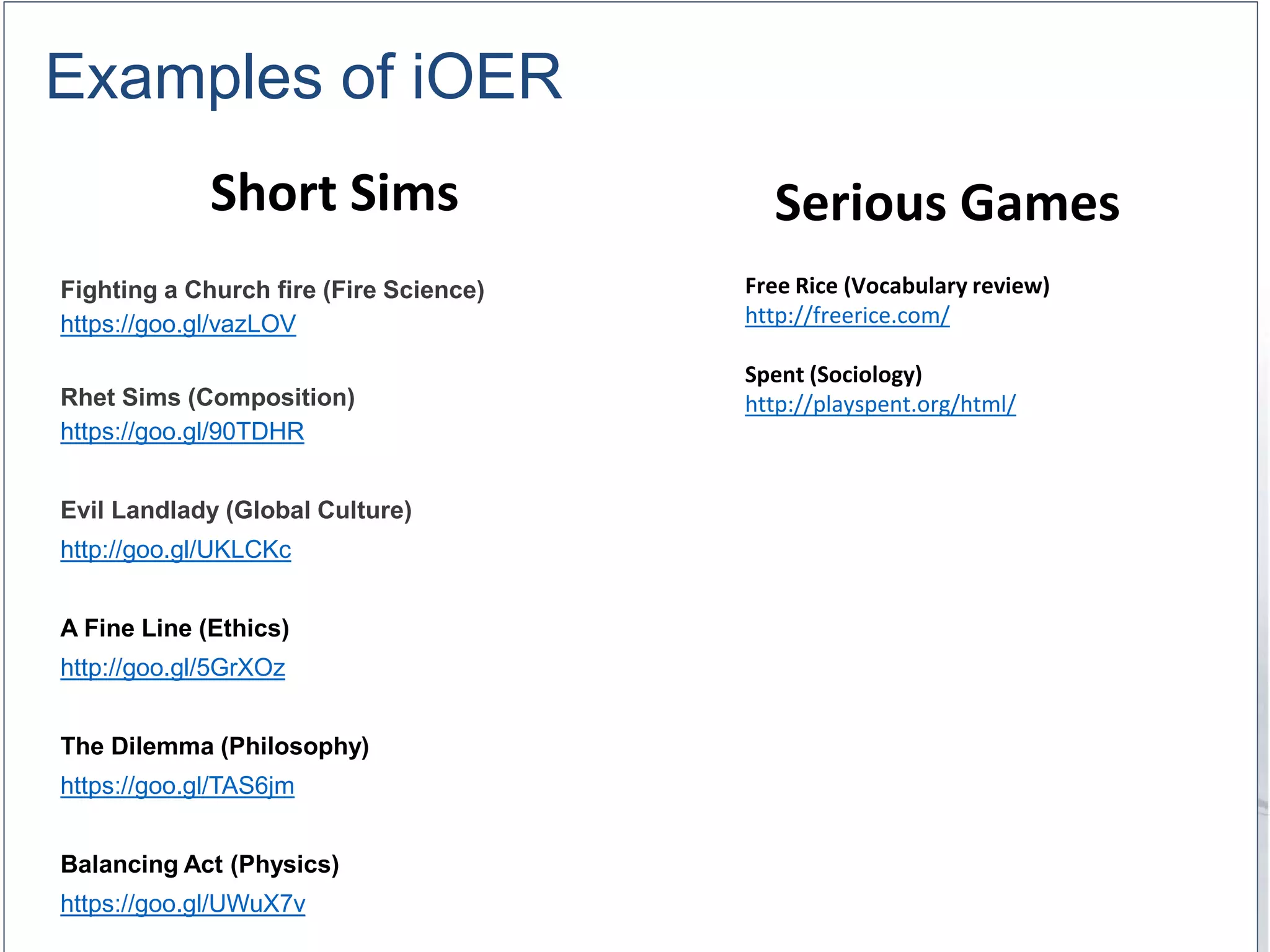 Examples of iOER

Short Sims

Fighting a Church fire (Fire Science)
https://goo.gl/vazLOV

Rhet Sims (Composition)
https://goo.gl/90TDHR

Evil Landlady (Global Culture)
http://goo.gl/UKLCKc

A Fine Line (Ethics)
http://goo.gl/5GrXOz

The Dilemma (Philosophy)
https://goo.gl/TAS6jm

Balancing Act (Physics)
https://goo.gl/UWuX7v

Serious Games

Free Rice (Vocabulary review)
http://freerice.com/

Spent (Sociology)
http://playspent.org/html/